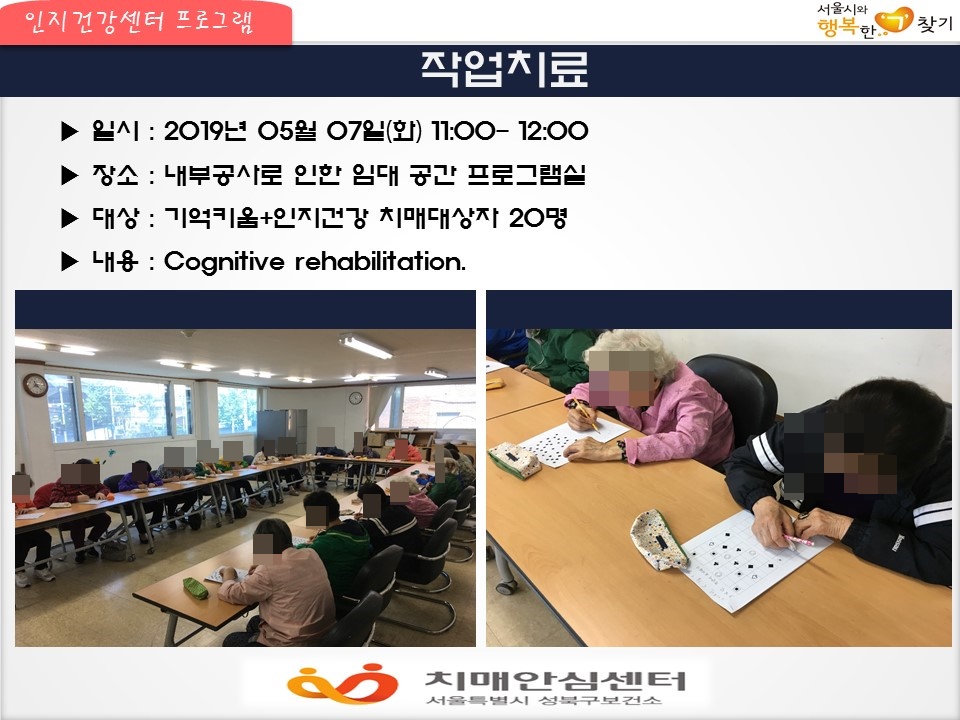 인지건강센터 프로그램

서울시와 행복한 찾기

작업치료

▶ 일시 : 2019년 05월 07일(화) 11:00- 12:00

▶ 장소 : 내부공사로 인한 임대 공간 프로그램실

▶ 대상 : 기억키움+인지건강 치매대상자 20명

▶ 내용 : Cognitive rehabilitation.

치매안심센터
서울특별시 성북구보건소